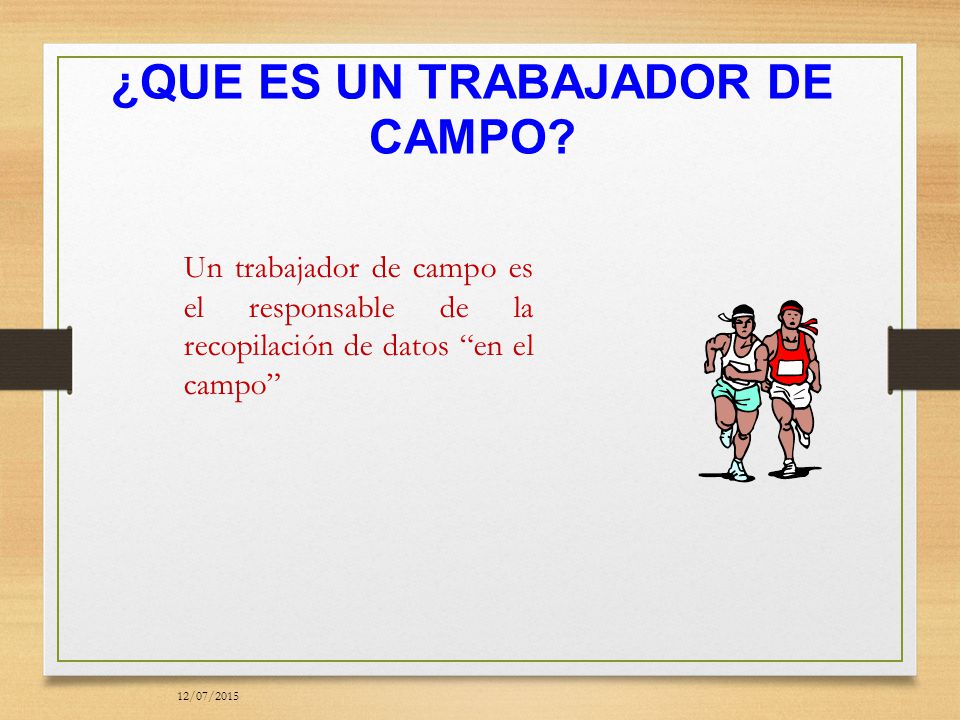 ¿QUE ES UN TRABAJADOR DE CAMPO?

Un trabajador de campo es el responsable de la recopilación de datos “en el campo”

12/07/2015